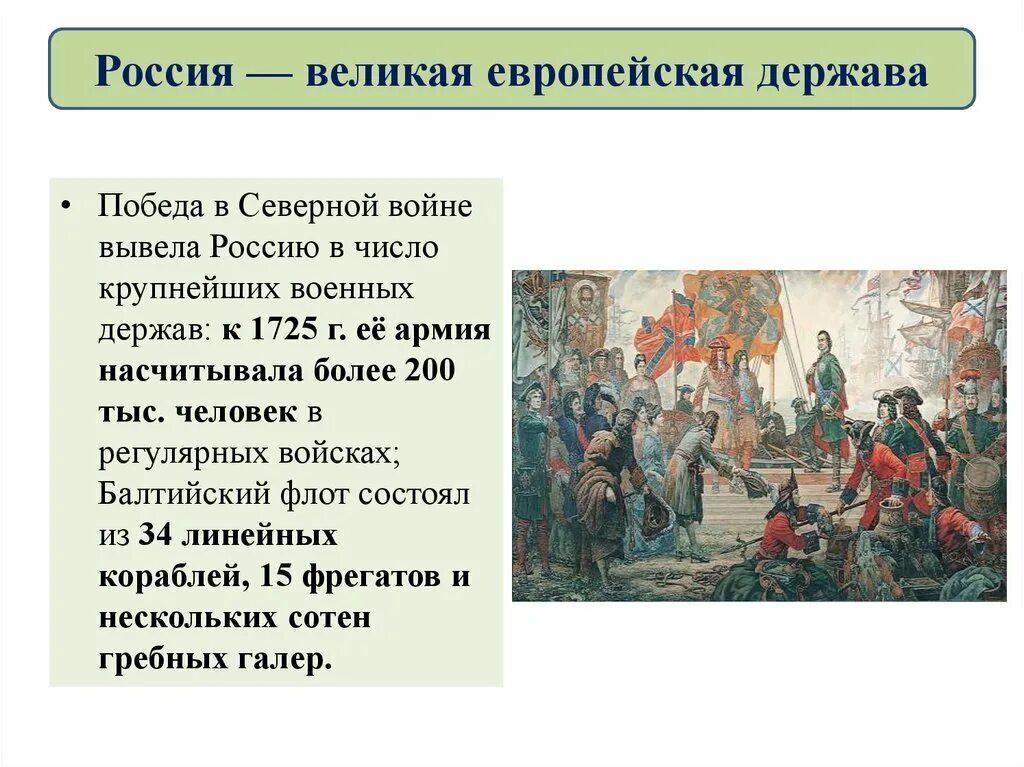 Россия — великая европейская держава

• Победа в Северной войне вывела Россию в число крупнейших военных держав: к 1725 г. её армия насчитывала более 200 тыс. человек в регулярных войсках; Балтийский флот состоял из 34 линейных кораблей, 15 фрегатов и нескольких сотен гребных галер.